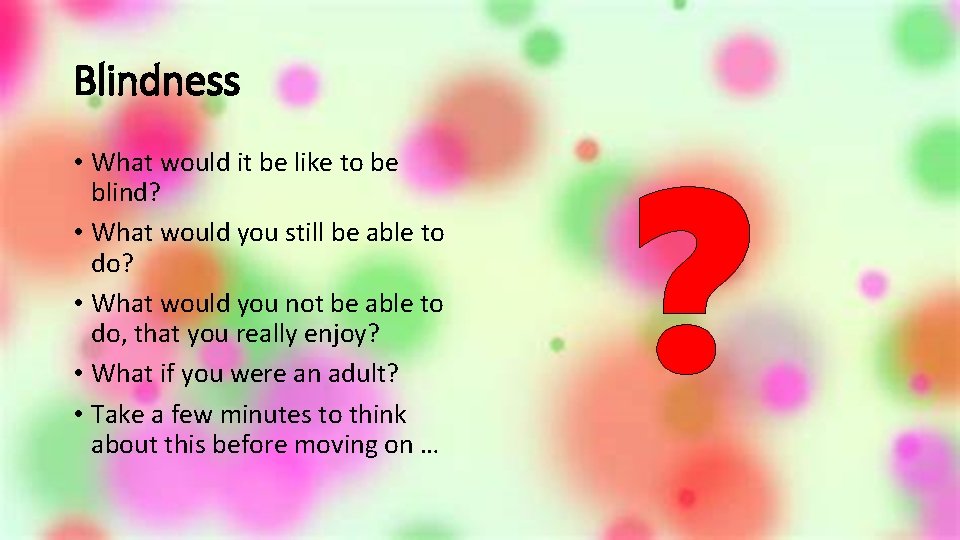 Blindness

• What would it be like to be blind?
• What would you still be able to do?
• What would you not be able to do, that you really enjoy?
• What if you were an adult?
• Take a few minutes to think about this before moving on …

?